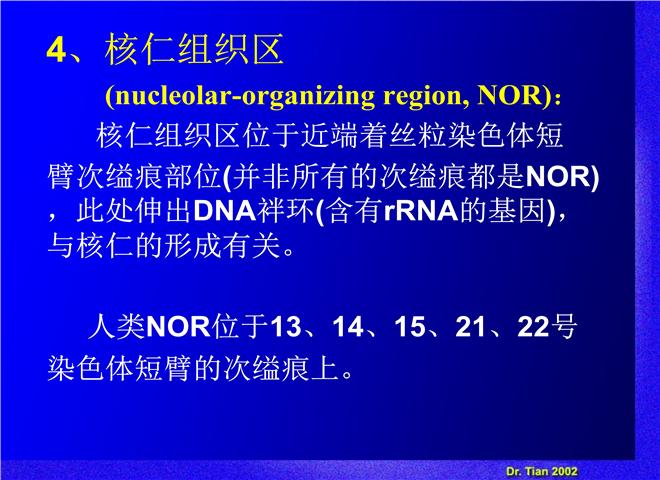 4、核仁组织区

(nucleolar-organizing region, NOR)：

核仁组织区位于近端着丝粒染色体短臂次缢痕部位(并非所有的次缢痕都是NOR)，此处伸出DNA袢环(含有rRNA的基因)，与核仁的形成有关。

人类NOR位于13、14、15、21、22号染色体短臂的次缢痕上。

Dr. Tian 2002